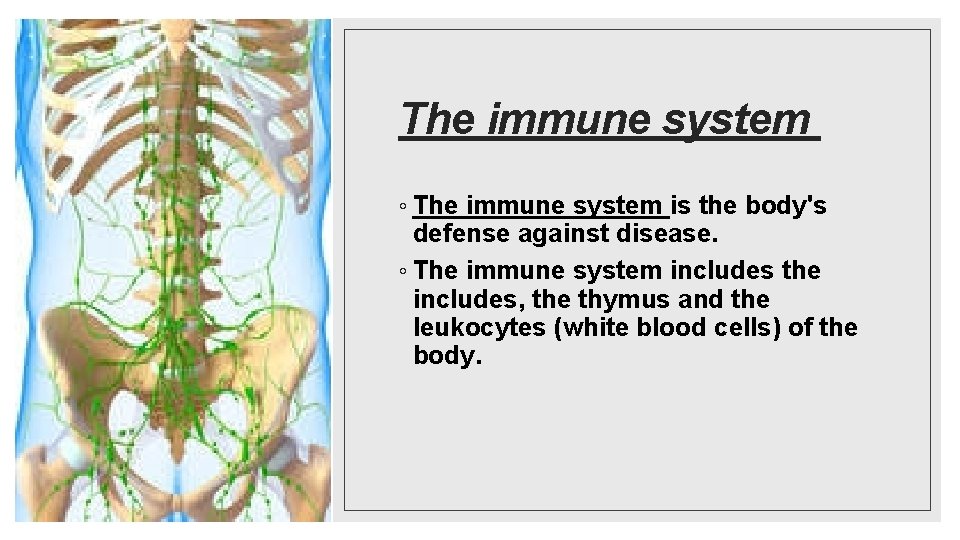 The immune system

◦ The immune system is the body's defense against disease.

◦ The immune system includes the includes, the thymus and the leukocytes (white blood cells) of the body.